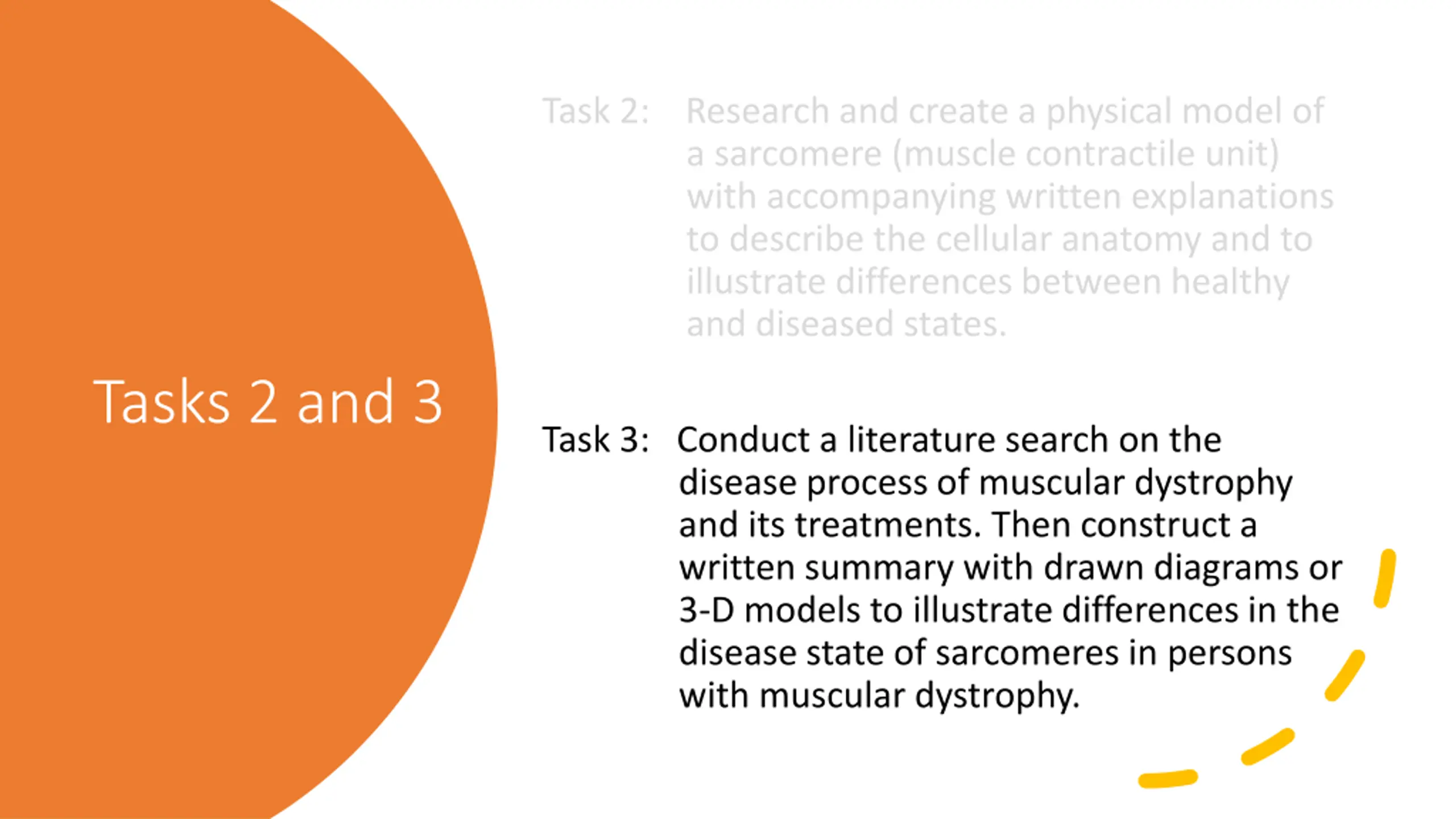 Tasks 2 and 3

Task 2: Research and create a physical model of a sarcomere (muscle contractile unit) with accompanying written explanations to describe the cellular anatomy and to illustrate differences between healthy and diseased states.

Task 3: Conduct a literature search on the disease process of muscular dystrophy and its treatments. Then construct a written summary with drawn diagrams or 3-D models to illustrate differences in the disease state of sarcomeres in persons with muscular dystrophy.